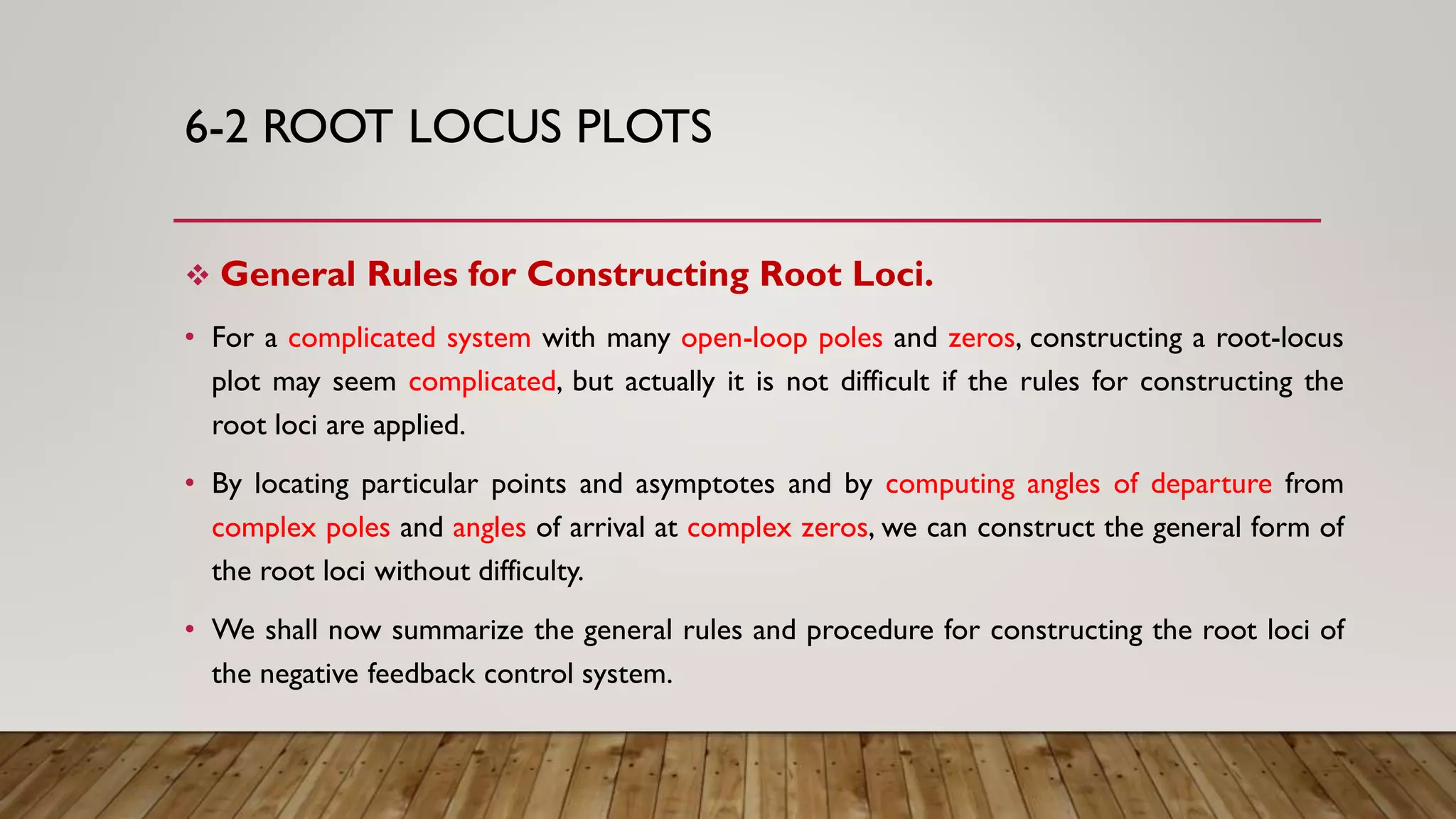 6-2 ROOT LOCUS PLOTS

❖ General Rules for Constructing Root Loci.

• For a complicated system with many open-loop poles and zeros, constructing a root-locus plot may seem complicated, but actually it is not difficult if the rules for constructing the root loci are applied.

• By locating particular points and asymptotes and by computing angles of departure from complex poles and angles of arrival at complex zeros, we can construct the general form of the root loci without difficulty.

• We shall now summarize the general rules and procedure for constructing the root loci of the negative feedback control system.